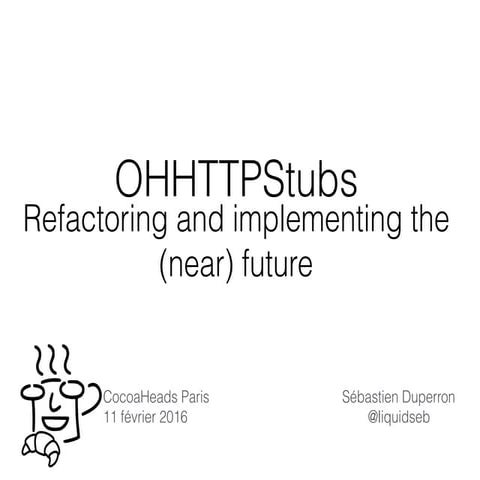 OHHTTPStubs
Refactoring and implementing the (near) future

CocoaHeads Paris
11 février 2016

Sébastien Duperron
@liquidseb